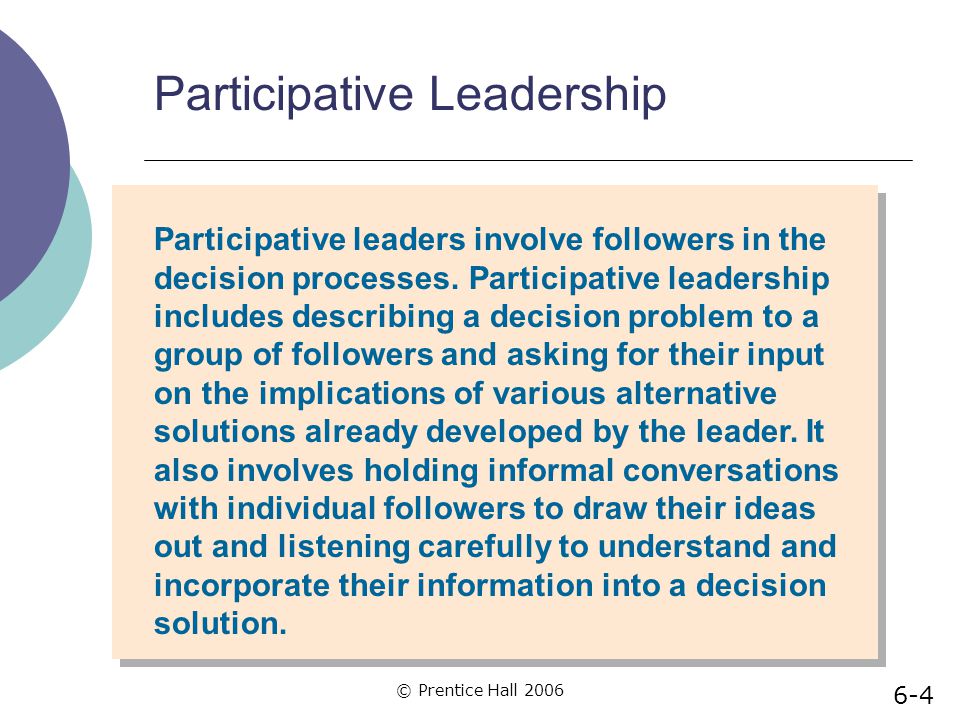 Participative Leadership

Participative leaders involve followers in the decision processes. Participative leadership includes describing a decision problem to a group of followers and asking for their input on the implications of various alternative solutions already developed by the leader. It also involves holding informal conversations with individual followers to draw their ideas out and listening carefully to understand and incorporate their information into a decision solution.

© Prentice Hall 2006

6-4